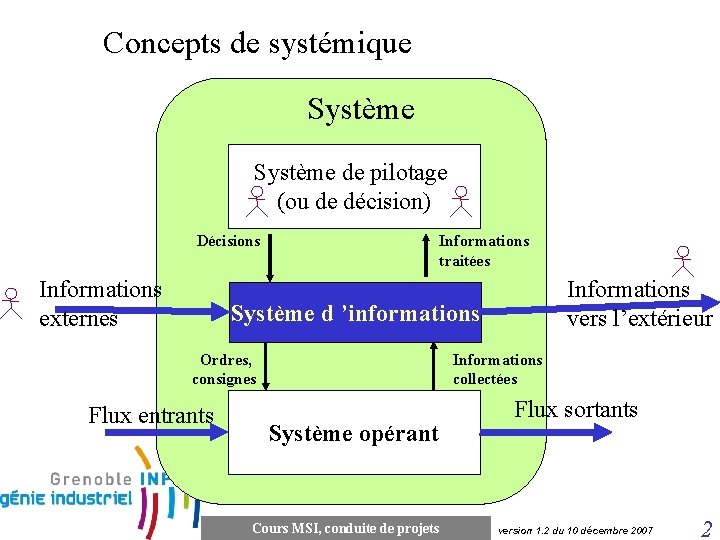 Concepts de systémique

Système

Système de pilotage (ou de décision)

Décisions

Informations traitées

Informations externes

Système d 'informations

Informations vers l'extérieur

Ordres, consignes

Informations collectées

Flux entrants

Système opérant

Flux sortants

Grenoble INP
génie industriel

Cours MSI, conduite de projets

version 1.2 du 10 décembre 2007

2